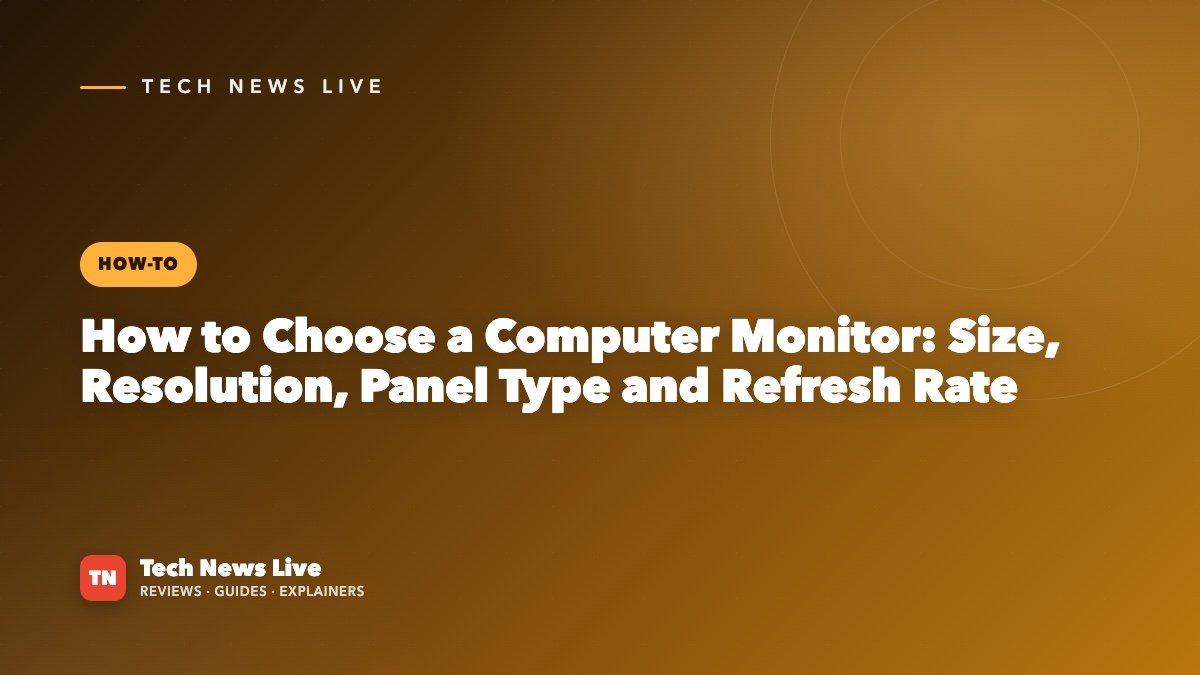 TECH NEWS LIVE

HOW-TO

How to Choose a Computer Monitor: Size, Resolution, Panel Type and Refresh Rate

TN

Tech News Live

REVIEWS · GUIDES · EXPLAINERS